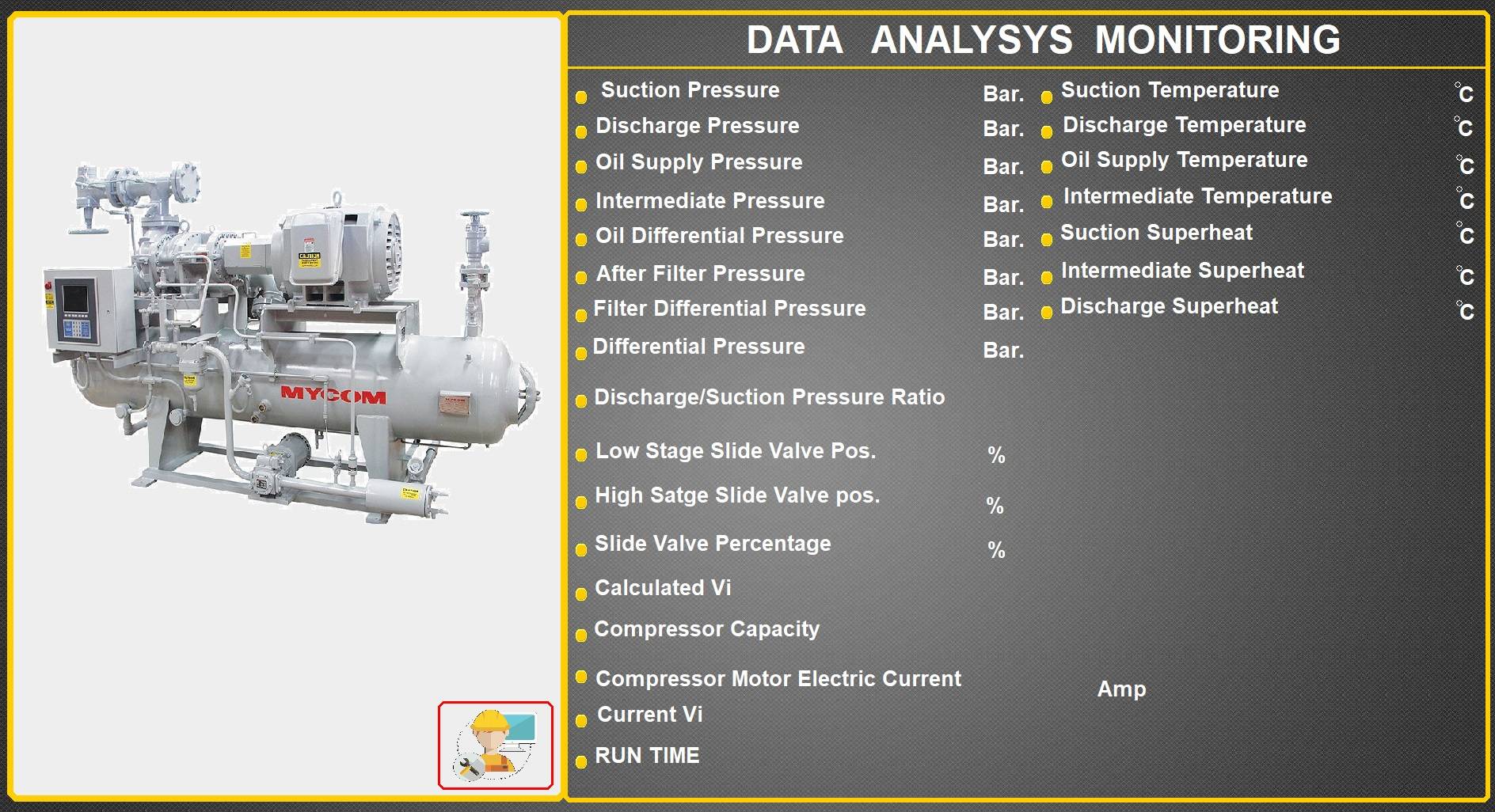 MYCOM

CAUTION

DATA ANALYSYS MONITORING

Suction Pressure Bar.
Discharge Pressure Bar.
Oil Supply Pressure Bar.
Intermediate Pressure Bar.
Oil Differential Pressure Bar.
After Filter Pressure Bar.
Filter Differential Pressure Bar.
Differential Pressure Bar.
Discharge/Suction Pressure Ratio
Low Stage Slide Valve Pos. %
High Satge Slide Valve pos. %
Slide Valve Percentage %
Calculated Vi
Compressor Capacity
Compressor Motor Electric Current Amp
Current Vi
RUN TIME

Suction Temperature °C
Discharge Temperature °C
Oil Supply Temperature °C
Intermediate Temperature °C
Suction Superheat °C
Intermediate Superheat °C
Discharge Superheat °C